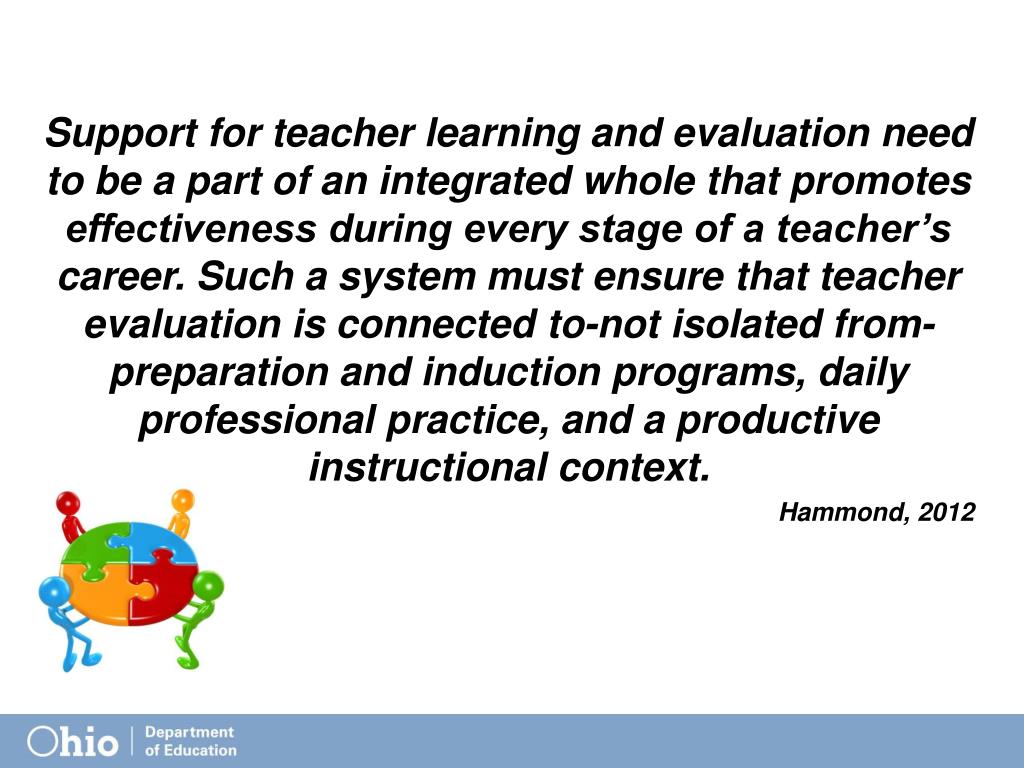 Support for teacher learning and evaluation need to be a part of an integrated whole that promotes effectiveness during every stage of a teacher's career. Such a system must ensure that teacher evaluation is connected to-not isolated from-preparation and induction programs, daily professional practice, and a productive instructional context.

Hammond, 2012

Ohio | Department of Education